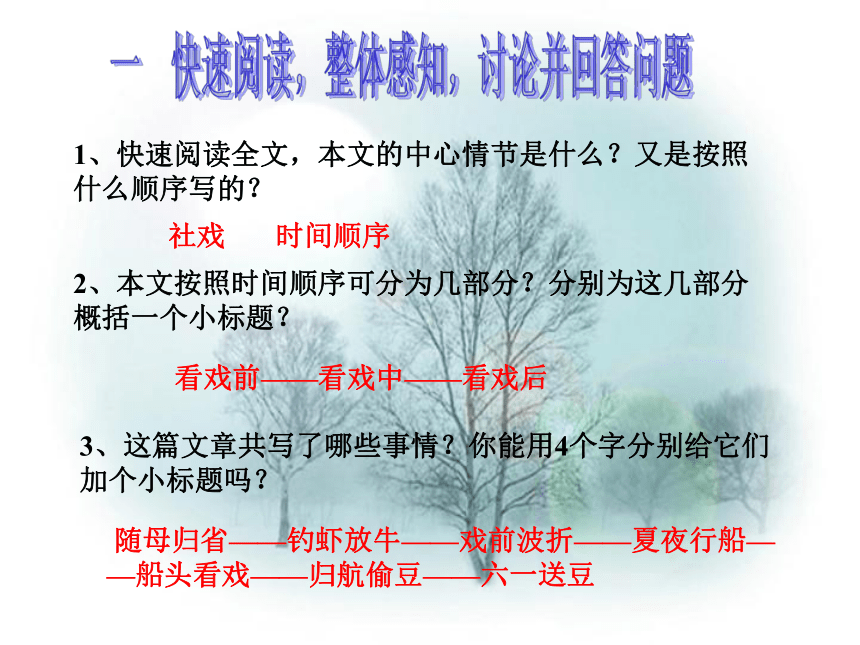 一 快速阅读，整体感知，讨论并回答问题

1、快速阅读全文，本文的中心情节是什么？又是按照什么顺序写的？

社戏 时间顺序

2、本文按照时间顺序可分为几部分？分别为这几部分概括一个小标题？

看戏前——看戏中——看戏后

3、这篇文章共写了哪些事情？你能用4个字分别给它们加个小标题吗？

随母归省——钓虾放牛——戏前波折——夏夜行船——船头看戏——归航偷豆——六一送豆